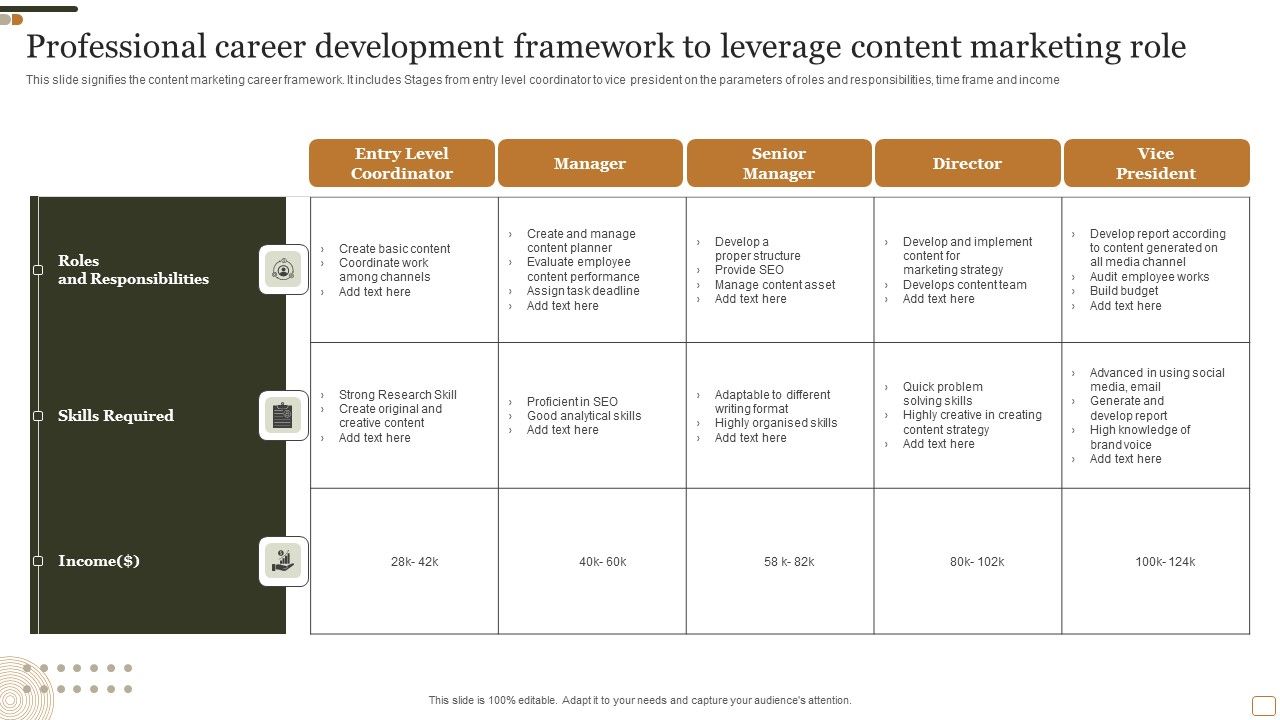 Professional career development framework to leverage content marketing role

This slide signifies the content marketing career framework. It includes Stages from entry level coordinator to vice president on the parameters of roles and responsibilities, time frame and income

| | Entry Level Coordinator | Manager | Senior Manager | Director | Vice President |
|---|---|---|---|---|---|
| Roles and Responsibilities | › Create basic content › Coordinate work among channels › Add text here | › Create and manage content planner › Evaluate employee content performance › Assign task deadline › Add text here | › Develop a proper structure › Provide SEO › Manage content asset › Add text here | › Develop and implement content for marketing strategy › Develops content team › Add text here | › Develop report according to content generated on all media channel › Audit employee works › Build budget › Add text here |
| Skills Required | › Strong Research Skill › Create original and creative content › Add text here | › Proficient in SEO › Good analytical skills › Add text here | › Adaptable to different writing format › Highly organised skills › Add text here | › Quick problem solving skills › Highly creative in creating content strategy › Add text here | › Advanced in using social media, email › Generate and develop report › High knowledge of brand voice › Add text here |
| Income($) | 28k- 42k | 40k- 60k | 58 k- 82k | 80k- 102k | 100k- 124k |

This slide is 100% editable. Adapt it to your needs and capture your audience's attention.